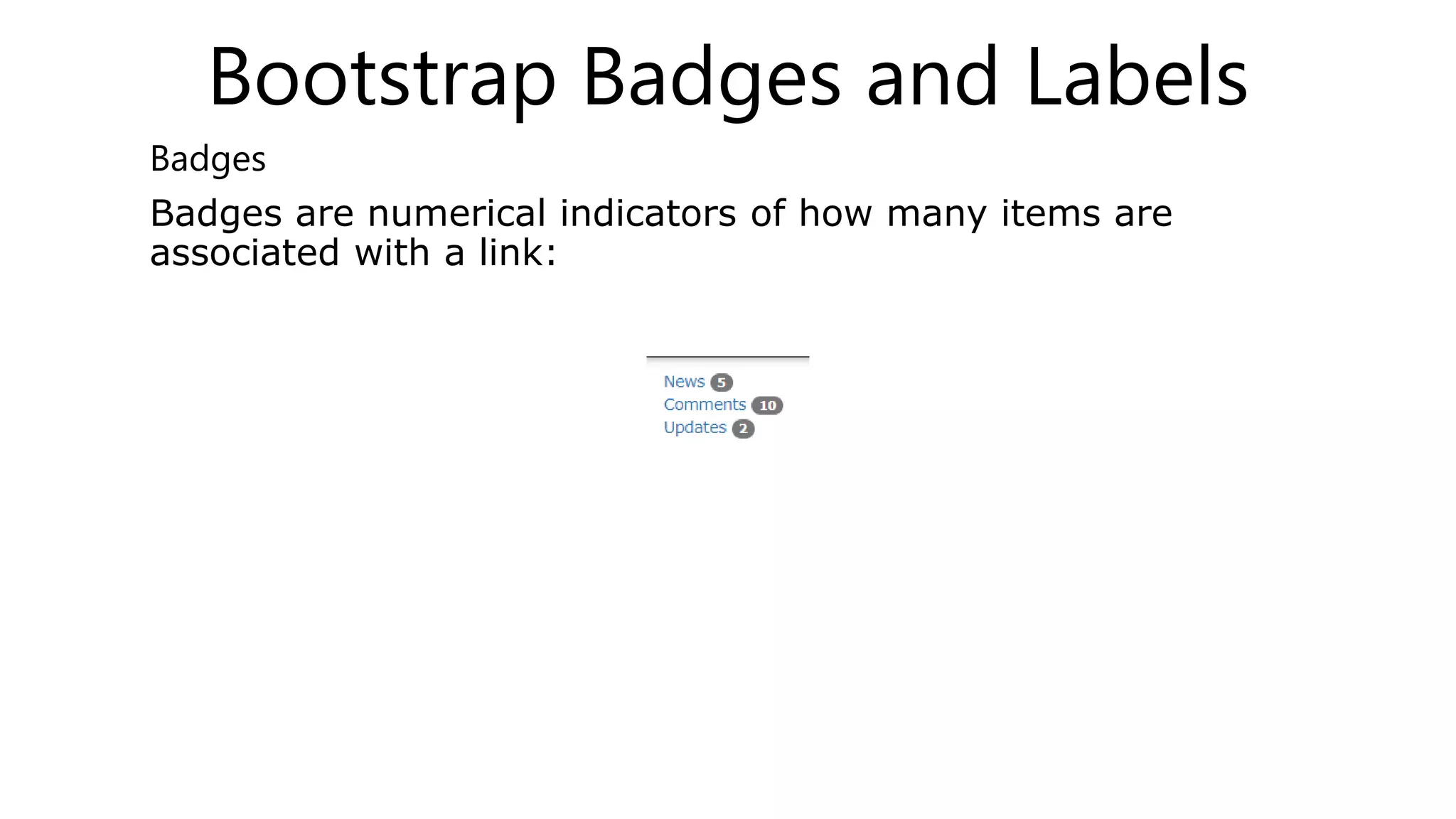 Bootstrap Badges and Labels

Badges

Badges are numerical indicators of how many items are associated with a link:

News 5
Comments 10
Updates 2